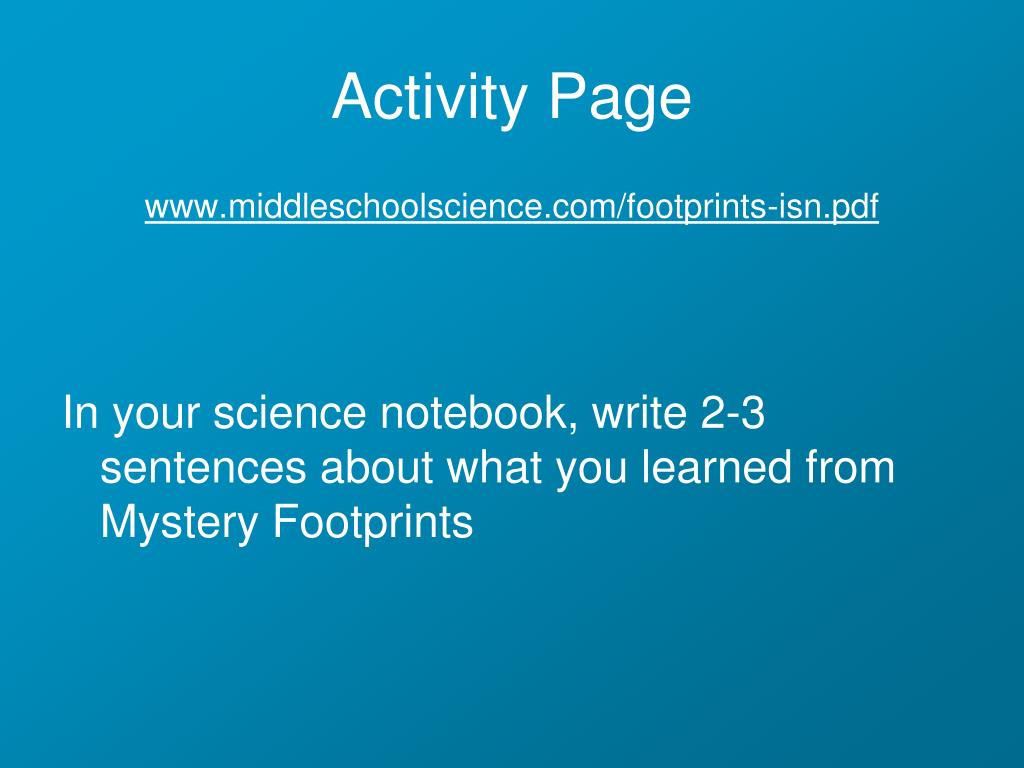 Activity Page

www.middleschoolscience.com/footprints-isn.pdf

In your science notebook, write 2-3 sentences about what you learned from Mystery Footprints